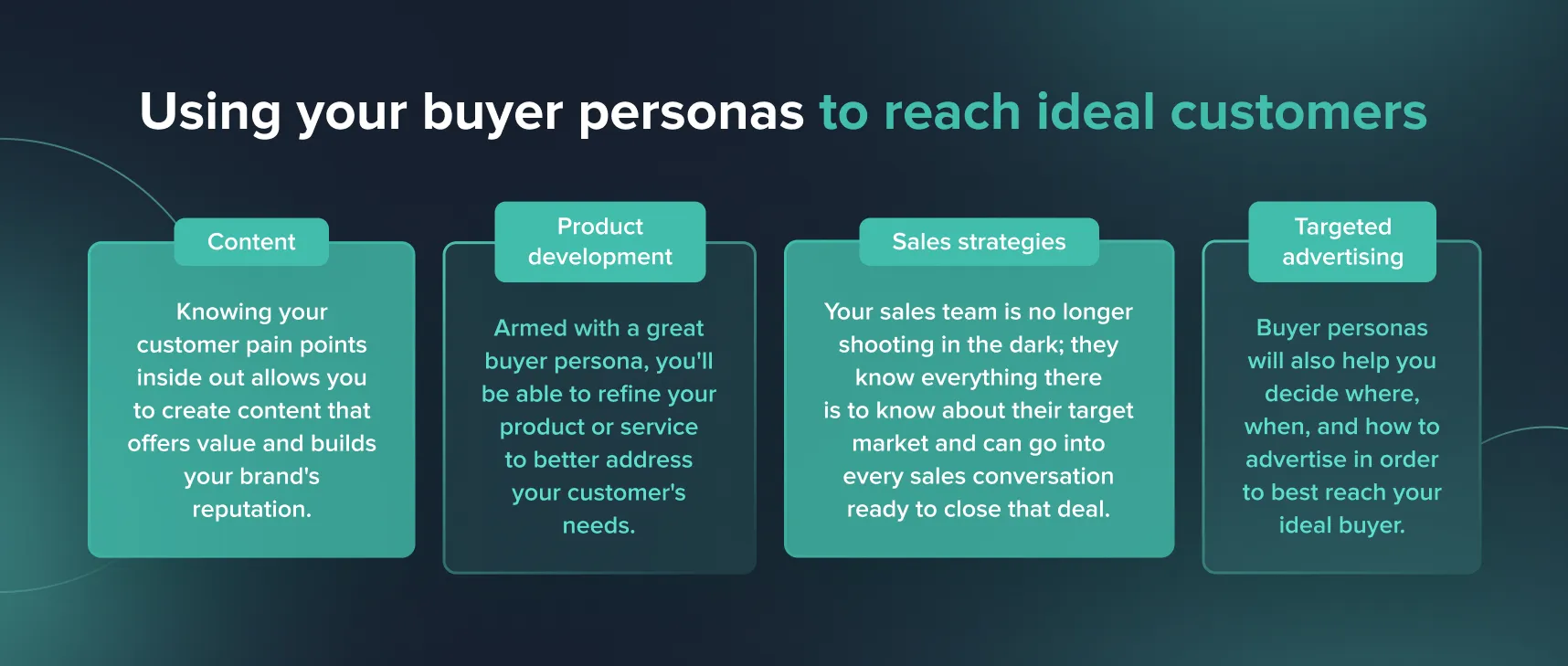 Using your buyer personas to reach ideal customers

Content

Knowing your customer pain points inside out allows you to create content that offers value and builds your brand's reputation.

Product development

Armed with a great buyer persona, you'll be able to refine your product or service to better address your customer's needs.

Sales strategies

Your sales team is no longer shooting in the dark; they know everything there is to know about their target market and can go into every sales conversation ready to close that deal.

Targeted advertising

Buyer personas will also help you decide where, when, and how to advertise in order to best reach your ideal buyer.